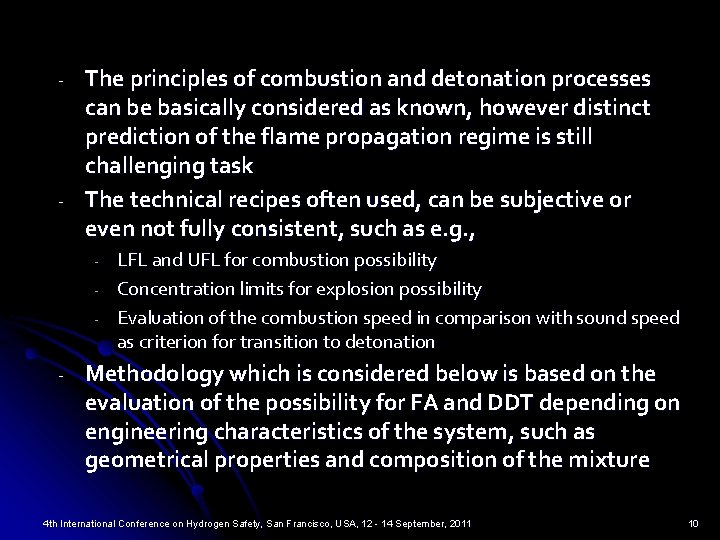 - The principles of combustion and detonation processes can be basically considered as known, however distinct prediction of the flame propagation regime is still challenging task

- The technical recipes often used, can be subjective or even not fully consistent, such as e.g.,
  - LFL and UFL for combustion possibility
  - Concentration limits for explosion possibility
  - Evaluation of the combustion speed in comparison with sound speed as criterion for transition to detonation

- Methodology which is considered below is based on the evaluation of the possibility for FA and DDT depending on engineering characteristics of the system, such as geometrical properties and composition of the mixture

4th International Conference on Hydrogen Safety, San Francisco, USA, 12 - 14 September, 2011

10